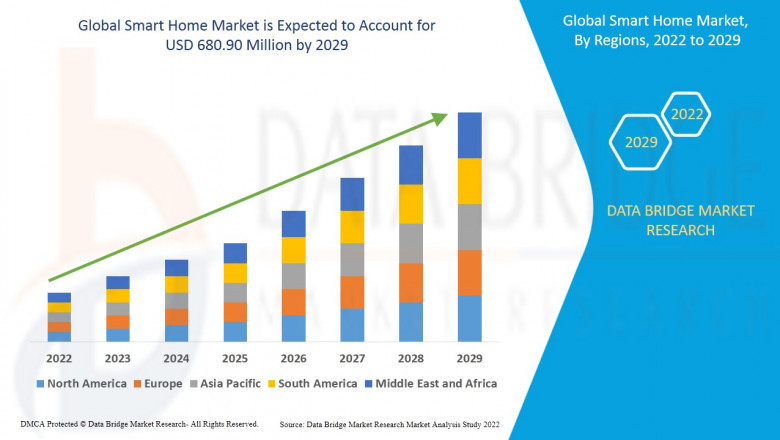 Global Smart Home Market is Expected to Account for USD 680.90 Million by 2029

Global Smart Home Market, By Regions, 2022 to 2029

2022

2029

DATA BRIDGE MARKET RESEARCH

2022 2023 2024 2025 2026 2027 2028 2029

North America Europe Asia Pacific South America Middle East and Africa

DMCA Protected © Data Bridge Market Research- All Rights Reserved.

Source: Data Bridge Market Research Market Analysis Study 2022